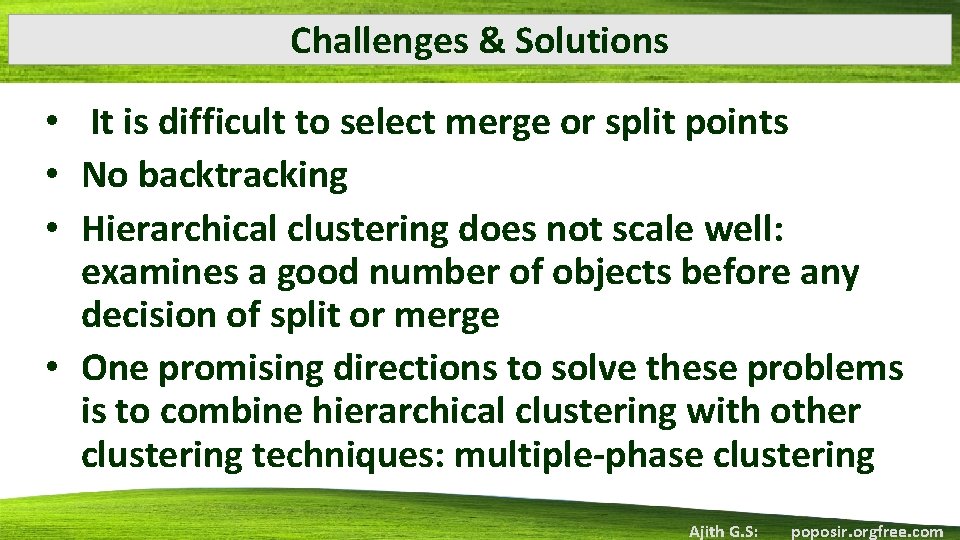 Challenges & Solutions

• It is difficult to select merge or split points
• No backtracking
• Hierarchical clustering does not scale well: examines a good number of objects before any decision of split or merge
• One promising directions to solve these problems is to combine hierarchical clustering with other clustering techniques: multiple-phase clustering

Ajith G.S: poposir.orgfree.com